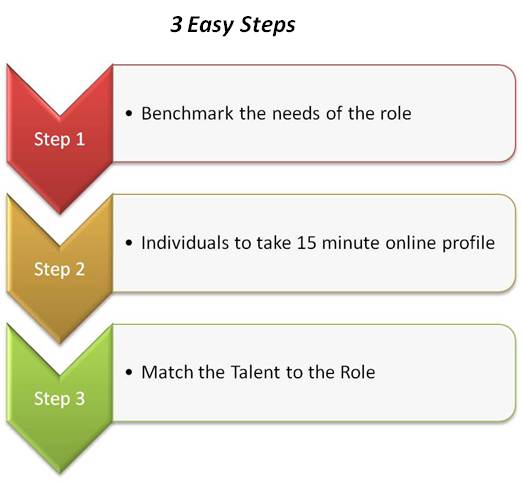 3 Easy Steps

Step 1

• Benchmark the needs of the role

Step 2

• Individuals to take 15 minute online profile

Step 3

• Match the Talent to the Role